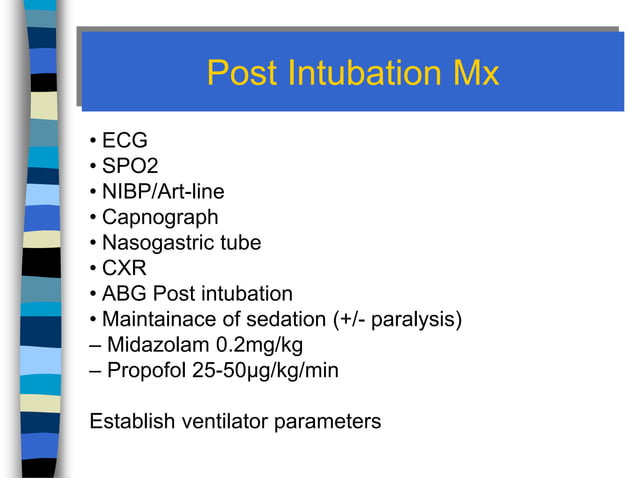 Post Intubation Mx

• ECG
• SPO2
• NIBP/Art-line
• Capnograph
• Nasogastric tube
• CXR
• ABG Post intubation
• Maintainace of sedation (+/- paralysis)
– Midazolam 0.2mg/kg
– Propofol 25-50μg/kg/min

Establish ventilator parameters